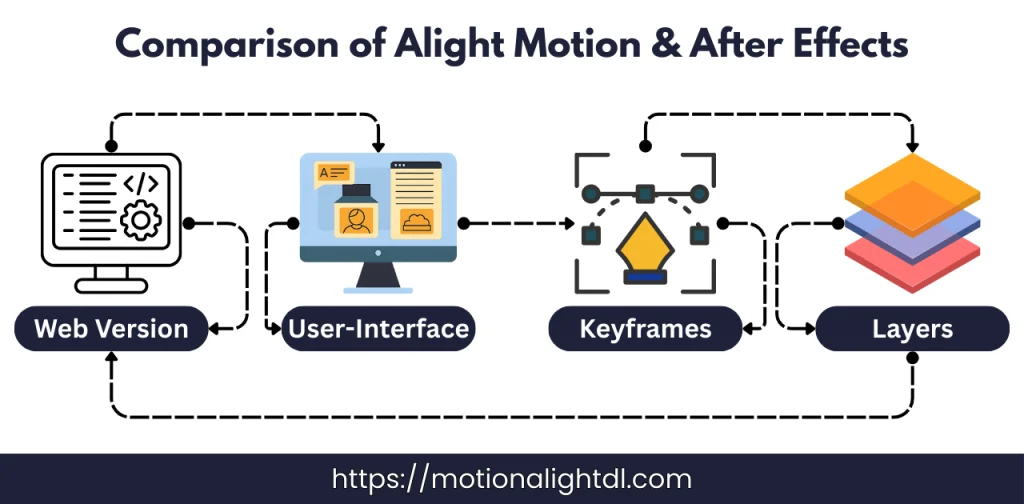 Comparison of Alight Motion & After Effects

</>

A

Web Version

User-Interface

Keyframes

Layers

https://motionalightdl.com